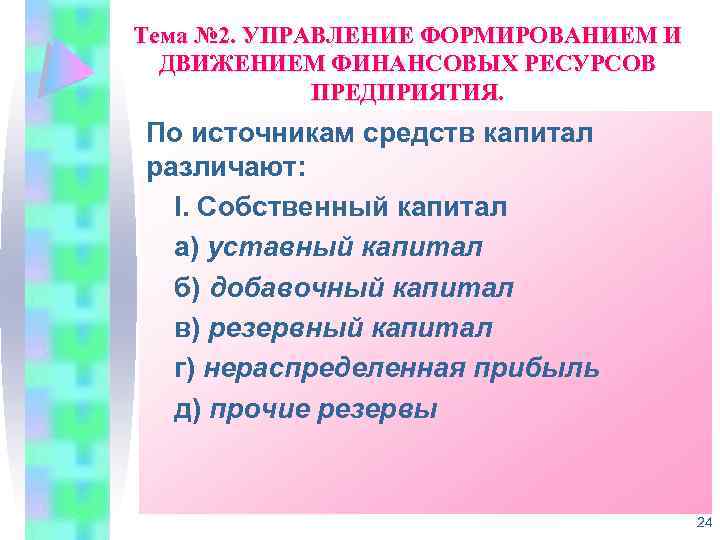 Тема №2. УПРАВЛЕНИЕ ФОРМИРОВАНИЕМ И ДВИЖЕНИЕМ ФИНАНСОВЫХ РЕСУРСОВ ПРЕДПРИЯТИЯ.

По источникам средств капитал различают:

I. Собственный капитал

а) уставный капитал

б) добавочный капитал

в) резервный капитал

г) нераспределенная прибыль

д) прочие резервы

24